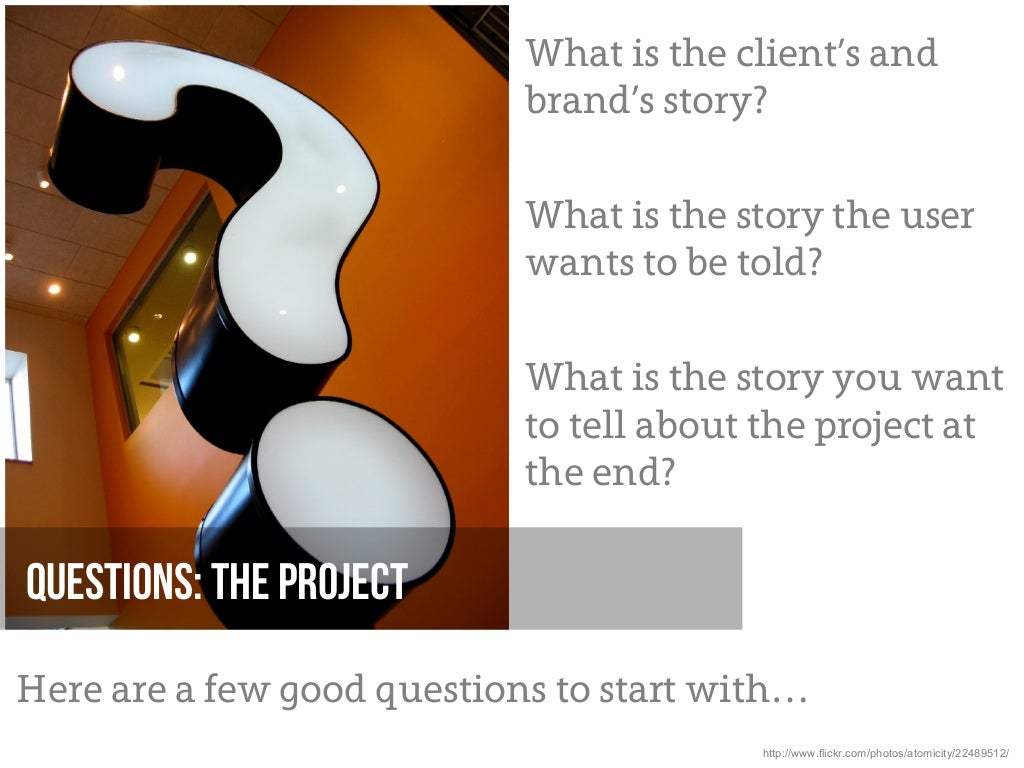 What is the client's and brand's story?

What is the story the user wants to be told?

What is the story you want to tell about the project at the end?

QUESTIONS: THE PROJECT

Here are a few good questions to start with…

http://www.flickr.com/photos/atomicity/22489512/